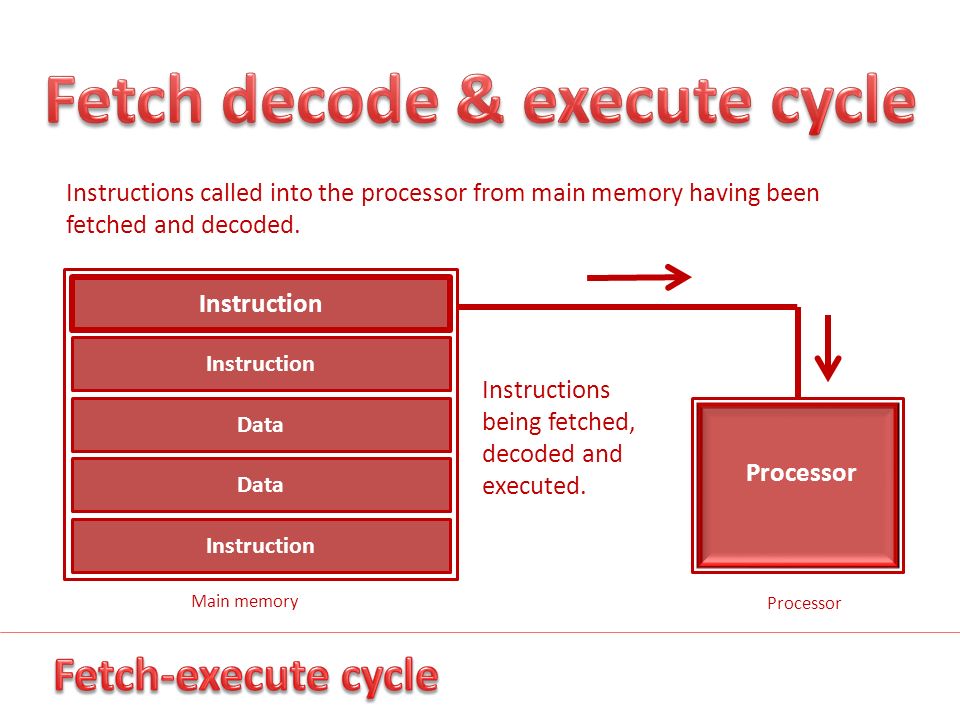 Fetch decode & execute cycle

Instructions called into the processor from main memory having been fetched and decoded.

Instruction

Instruction

Data

Data

Instruction

Main memory

Instructions being fetched, decoded and executed.

Processor

Processor

Fetch-execute cycle